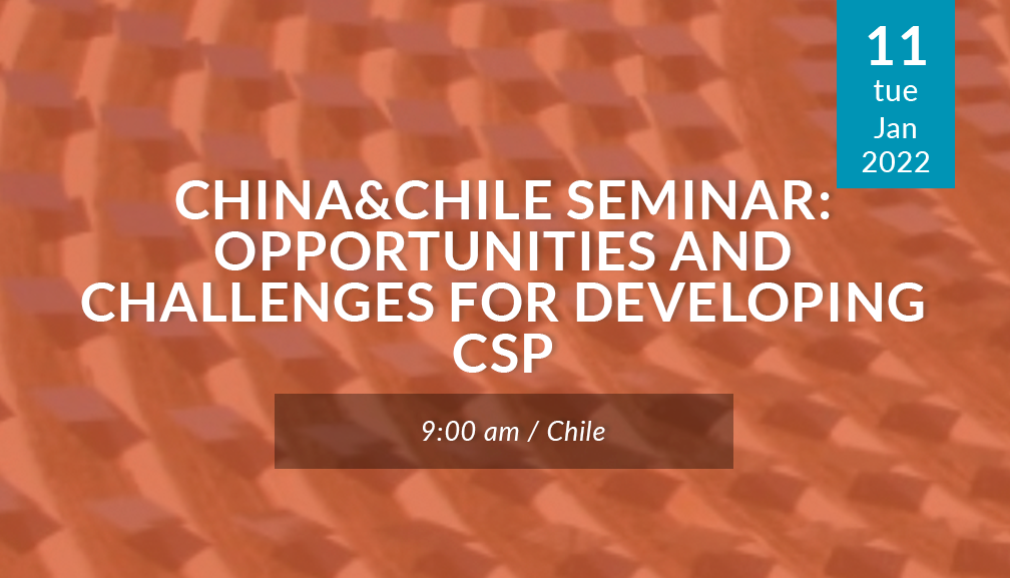 11
tue
Jan
2022

CHINA&CHILE SEMINAR: OPPORTUNITIES AND CHALLENGES FOR DEVELOPING CSP

9:00 am / Chile